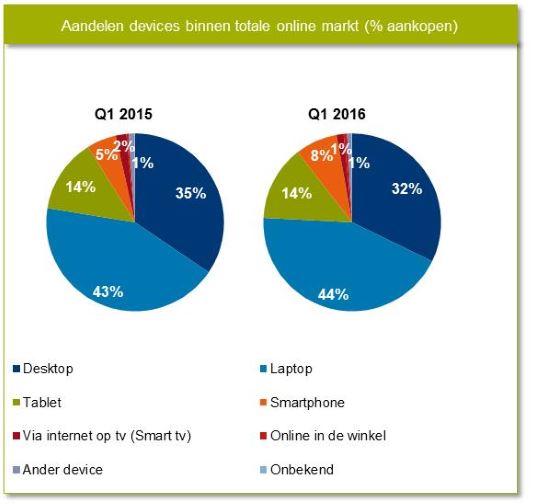 Aandelen devices binnen totale online markt (% aankopen)

Q1 2015

35%
43%
14%
5%
2%
1%

Q1 2016

32%
44%
14%
8%
1%
1%

Desktop
Laptop
Tablet
Smartphone
Via internet op tv (Smart tv)
Online in de winkel
Ander device
Onbekend